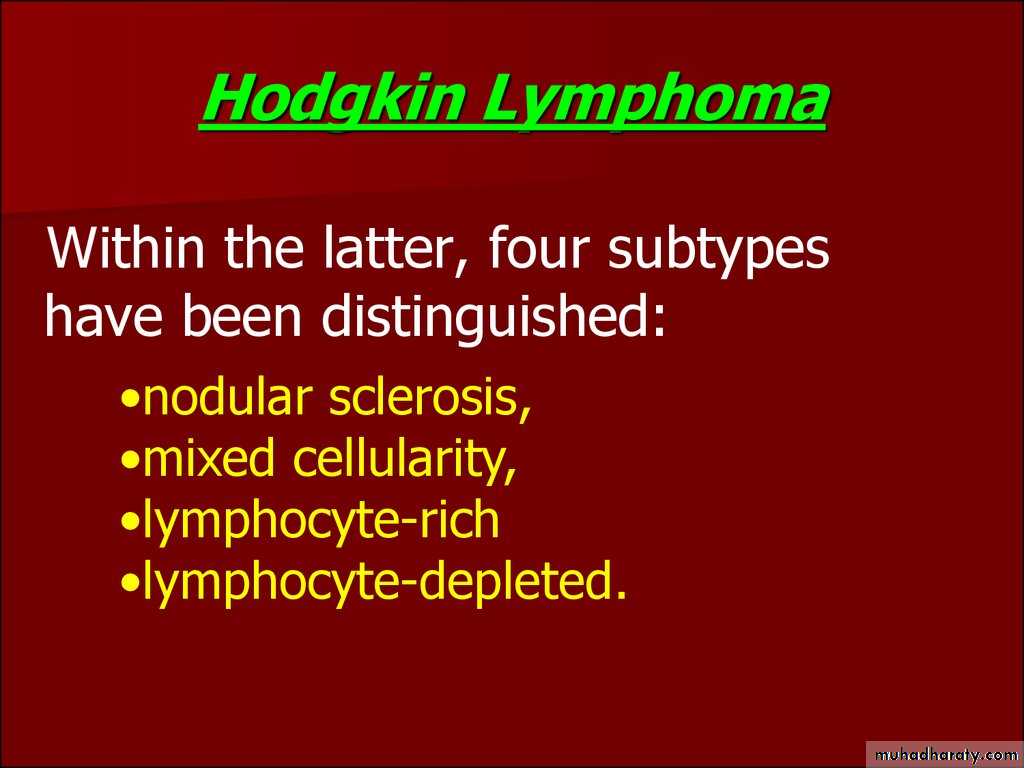 Hodgkin Lymphoma

Within the latter, four subtypes have been distinguished:

•nodular sclerosis,
•mixed cellularity,
•lymphocyte-rich
•lymphocyte-depleted.

muhadharaty.com